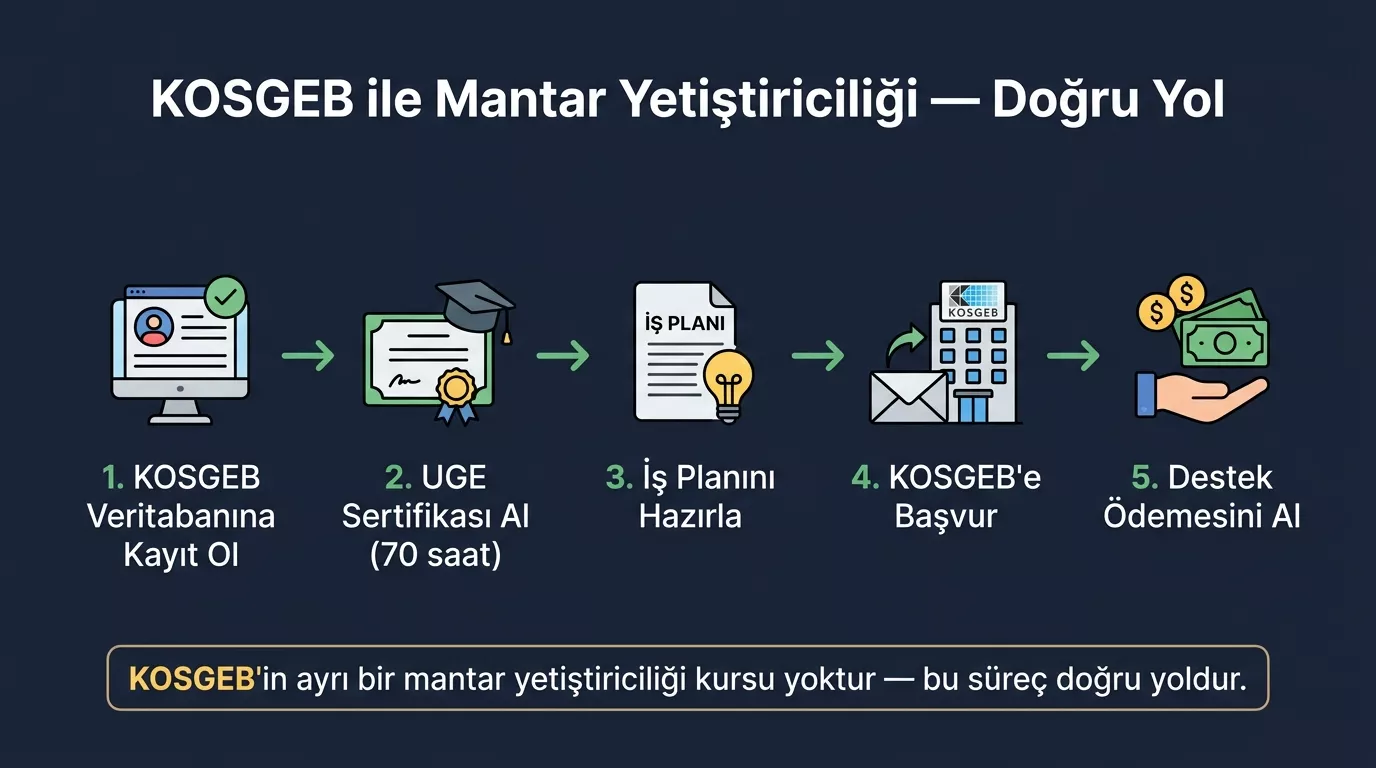 KOSGEB ile Mantar Yetiştiriciliği — Doğru Yol

İŞ PLANI

KOSGEB

1. KOSGEB Veritabanına Kayıt Ol

2. UGE Sertifikası Al (70 saat)

3. İş Planını Hazırla

4. KOSGEB'e Başvur

5. Destek Ödemesini Al

KOSGEB'in ayrı bir mantar yetiştiriciliği kursu yoktur — bu süreç doğru yoldur.